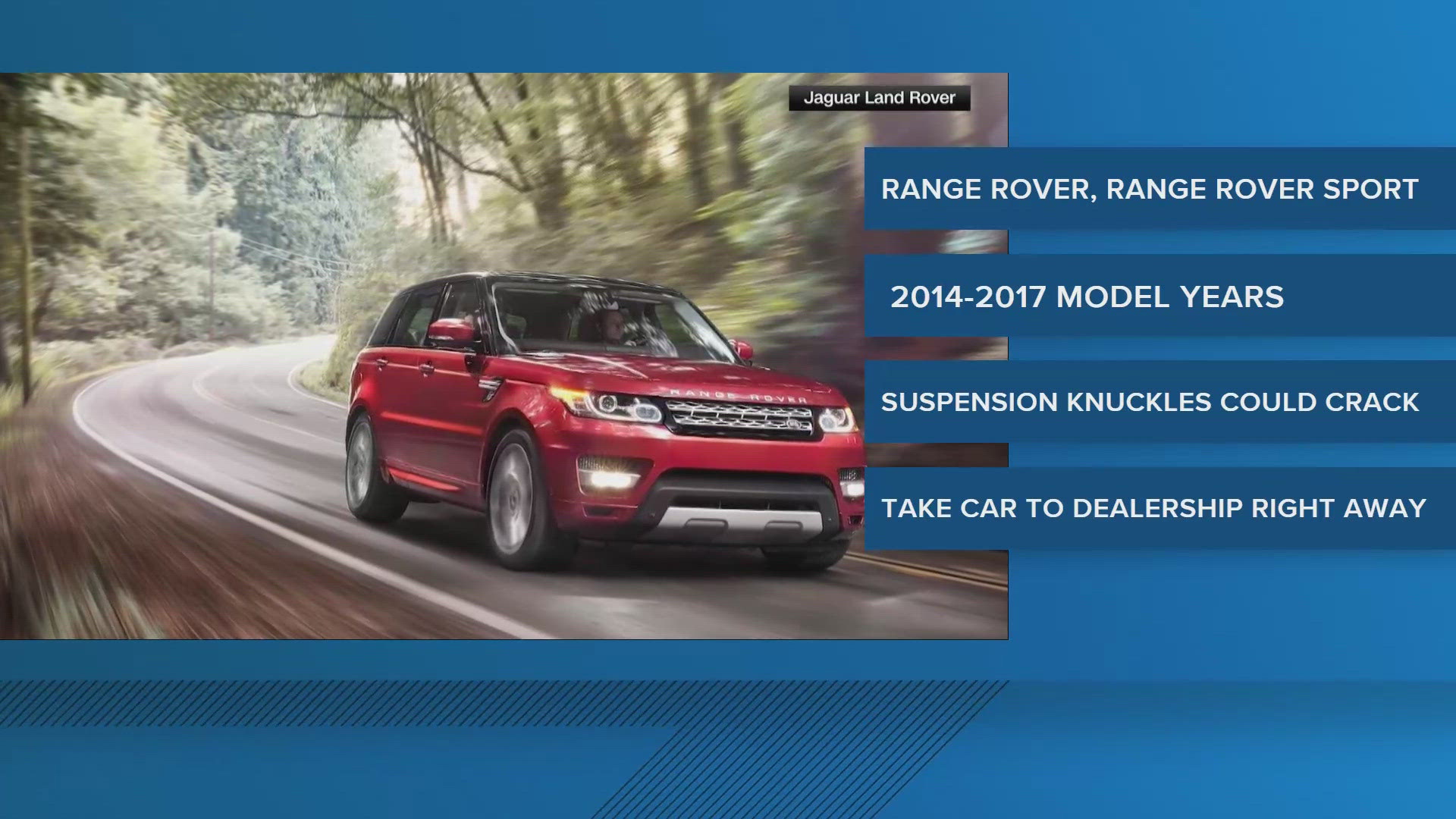 Jaguar Land Rover

RANGE ROVER

RANGE ROVER, RANGE ROVER SPORT

2014-2017 MODEL YEARS

SUSPENSION KNUCKLES COULD CRACK

TAKE CAR TO DEALERSHIP RIGHT AWAY